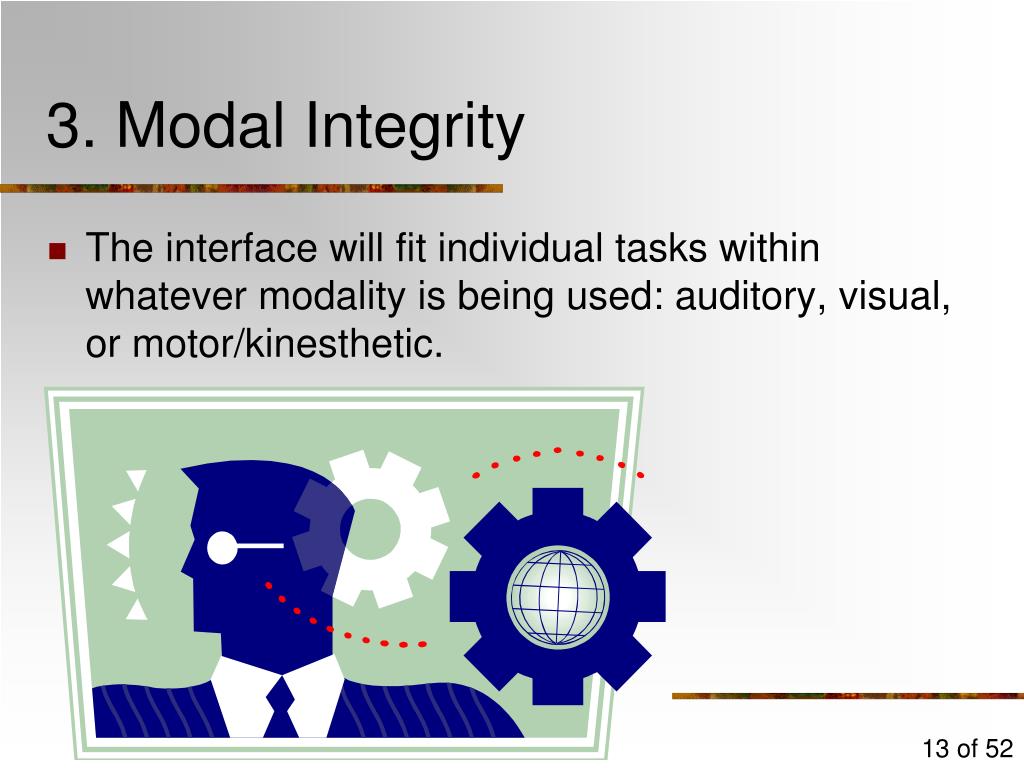 3. Modal Integrity

The interface will fit individual tasks within whatever modality is being used: auditory, visual, or motor/kinesthetic.

13 of 52